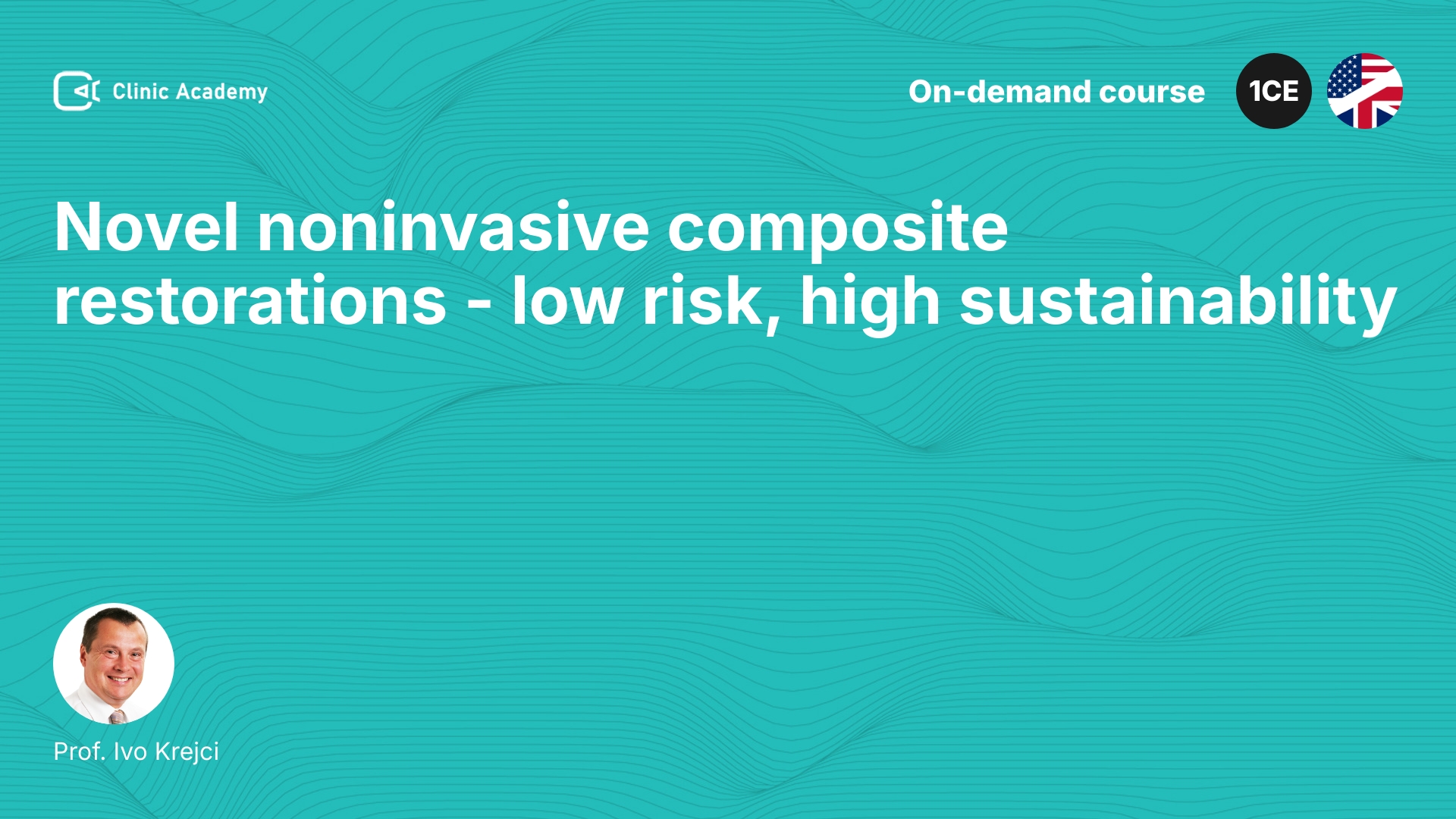 Clinic Academy

On-demand course

1CE

Novel noninvasive composite restorations - low risk, high sustainability

Prof. Ivo Krejci